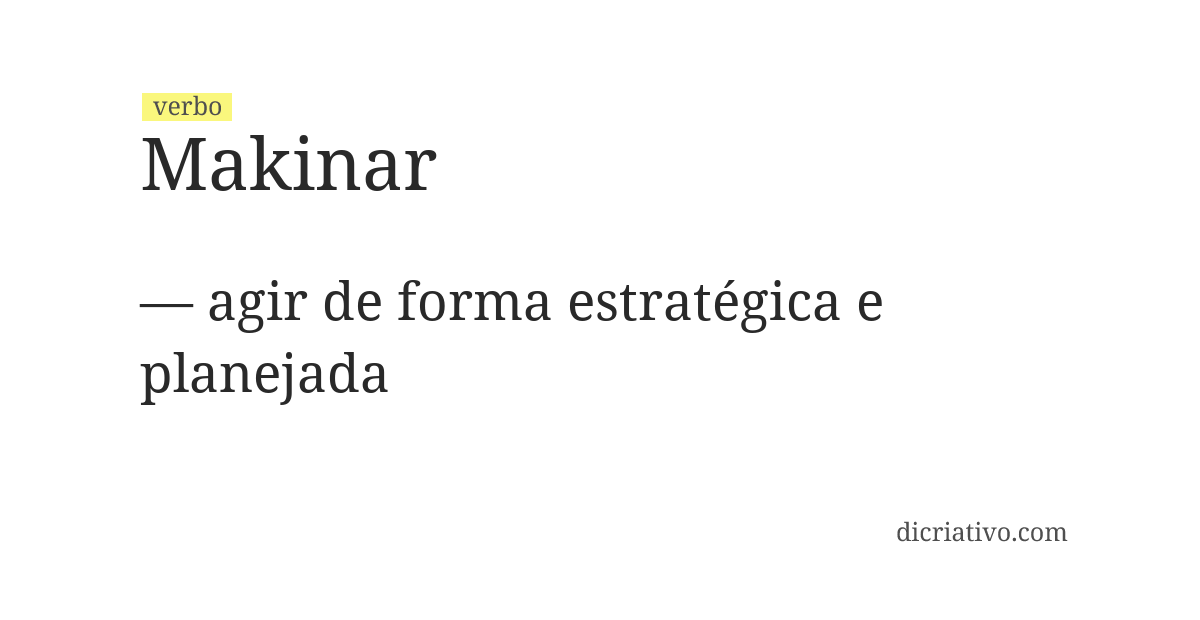 verbo
Makinar

— agir de forma estratégica e planejada

dicriativo.com